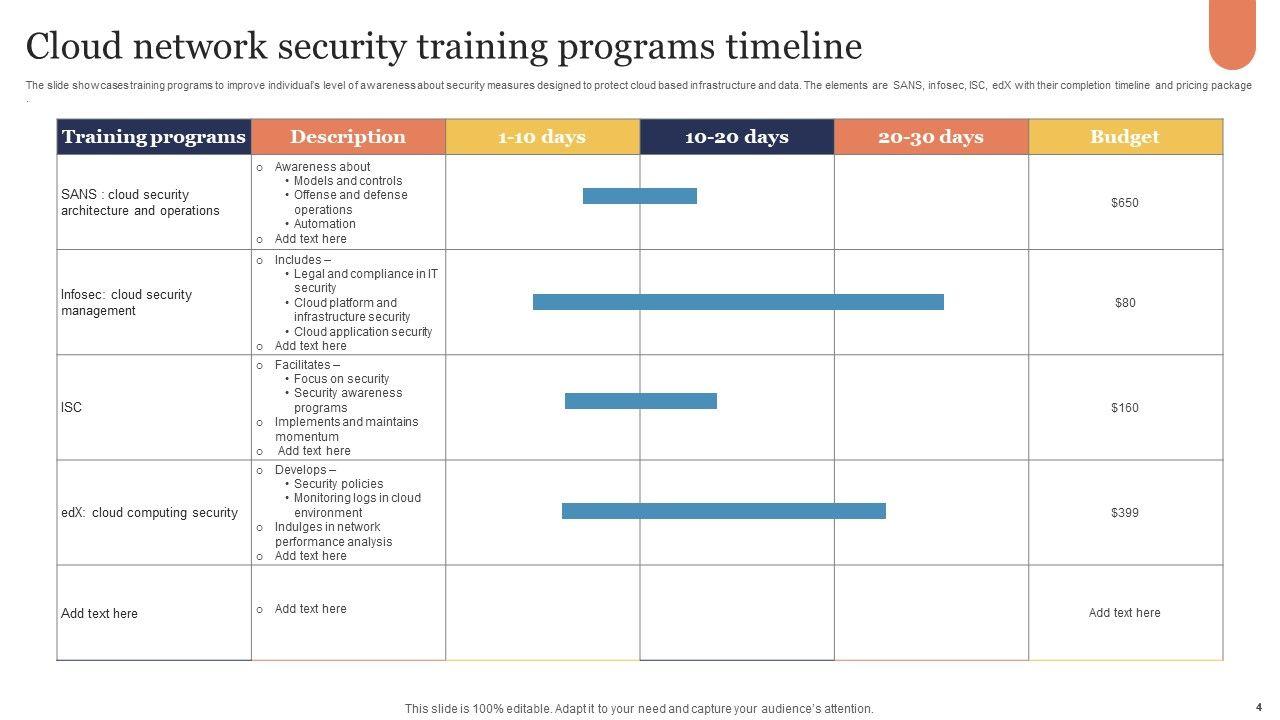 Cloud network security training programs timeline

The slide showcases training programs to improve individual's level of awareness about security measures designed to protect cloud based infrastructure and data. The elements are SANS, infosec, ISC, edX with their completion timeline and pricing package .

| Training programs | Description | 1-10 days | 10-20 days | 20-30 days | Budget |
|---|---|---|---|---|---|
| SANS : cloud security architecture and operations | o Awareness about • Models and controls • Offense and defense operations • Automation o Add text here | | | | $650 |
| Infosec: cloud security management | o Includes – • Legal and compliance in IT security • Cloud platform and infrastructure security • Cloud application security o Add text here | | | | $80 |
| ISC | o Facilitates – • Focus on security • Security awareness programs o Implements and maintains momentum o Add text here | | | | $160 |
| edX: cloud computing security | o Develops – • Security policies • Monitoring logs in cloud environment o Indulges in network performance analysis o Add text here | | | | $399 |
| Add text here | o Add text here | | | | Add text here |

This slide is 100% editable. Adapt it to your need and capture your audience's attention.

4